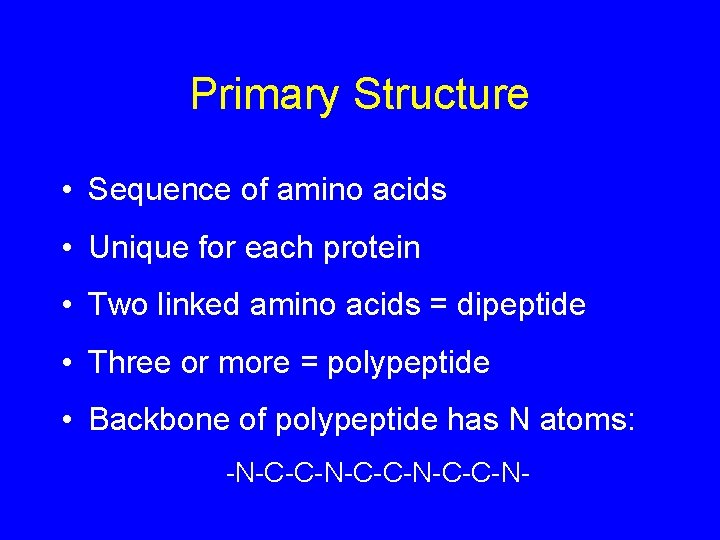 Primary Structure

• Sequence of amino acids
• Unique for each protein
• Two linked amino acids = dipeptide
• Three or more = polypeptide
• Backbone of polypeptide has N atoms:

-N-C-C-N-C-C-N-C-C-N-